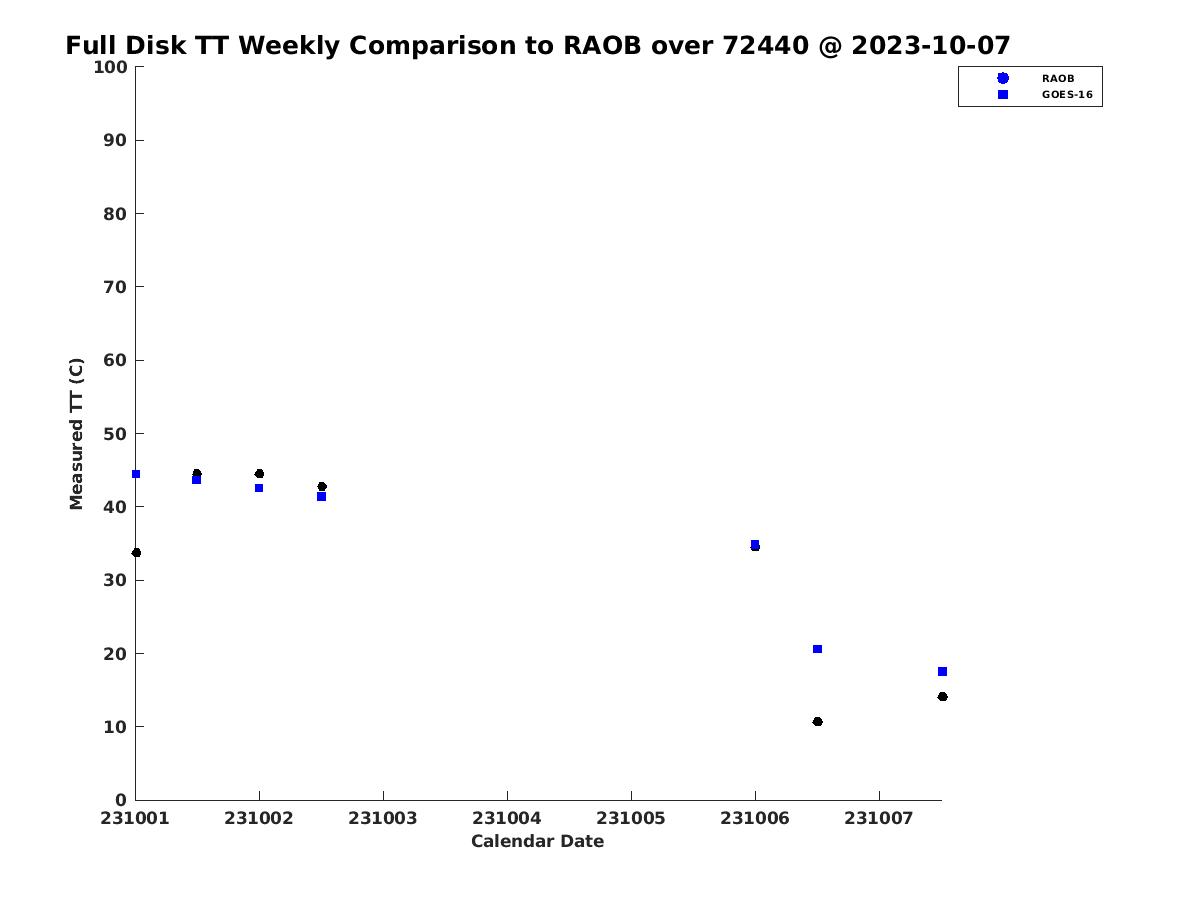 Full Disk TT Weekly Comparison to RAOB over 72440 @ 2023-10-07

RAOB
GOES-16

Measured TT (C)

100
90
80
70
60
50
40
30
20
10
0

231001
231002
231003
231004
231005
231006
231007

Calendar Date